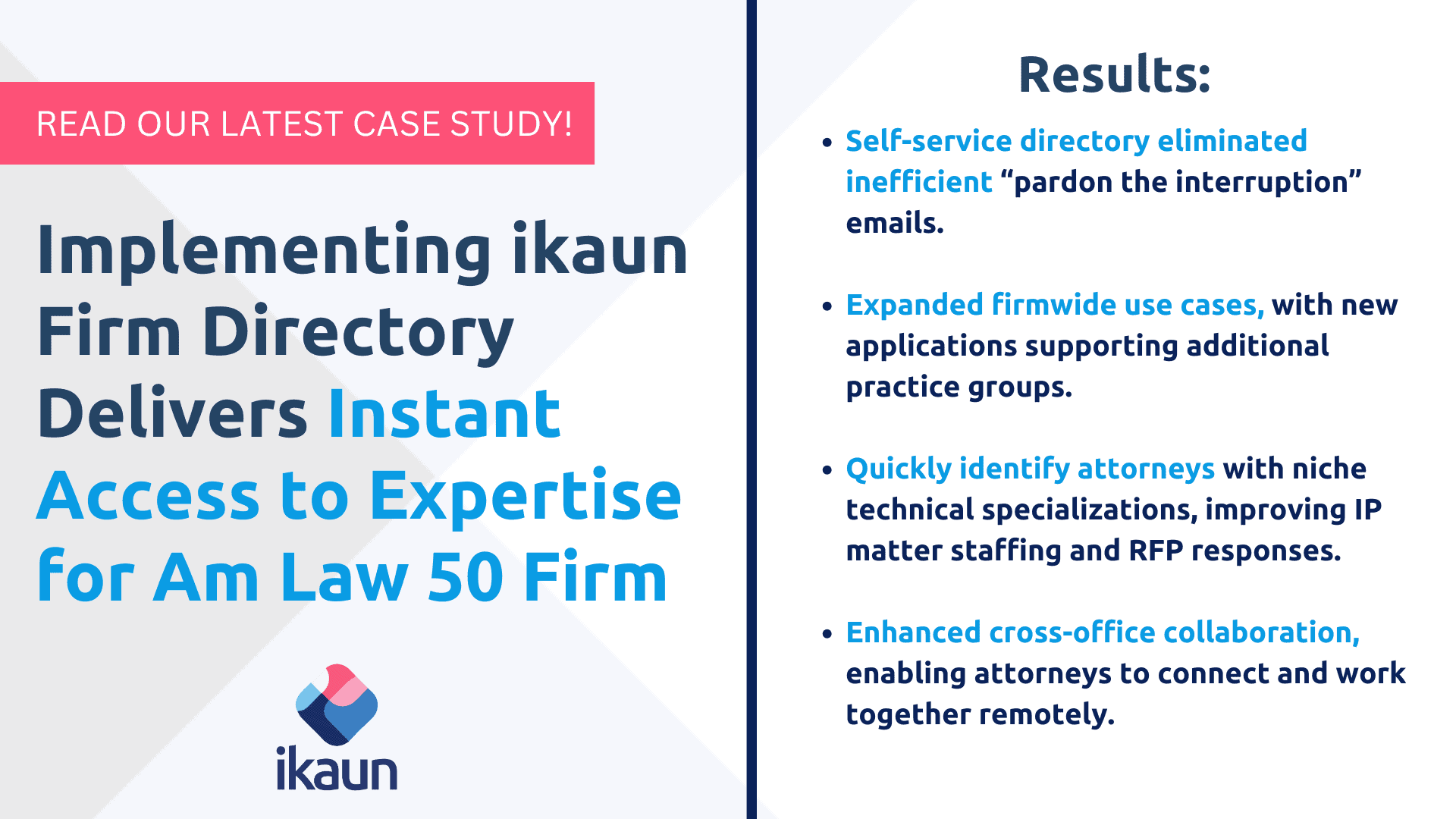 READ OUR LATEST CASE STUDY!

Implementing ikaun Firm Directory Delivers Instant Access to Expertise for Am Law 50 Firm

ikaun

Results:

• Self-service directory eliminated inefficient “pardon the interruption” emails.

• Expanded firmwide use cases, with new applications supporting additional practice groups.

• Quickly identify attorneys with niche technical specializations, improving IP matter staffing and RFP responses.

• Enhanced cross-office collaboration, enabling attorneys to connect and work together remotely.